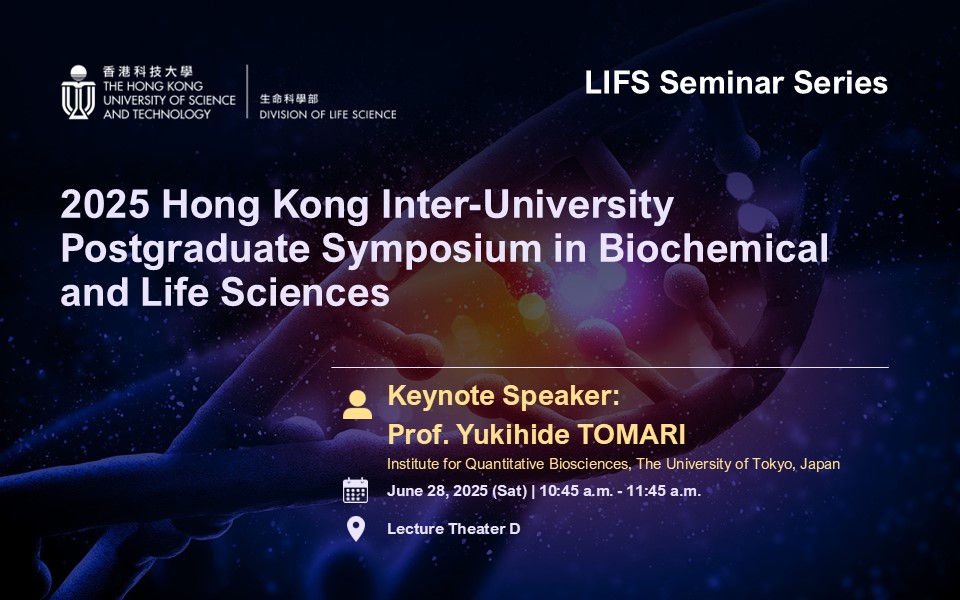 香港科技大學
THE HONG KONG
UNIVERSITY OF SCIENCE
AND TECHNOLOGY

生命科學部
DIVISION OF LIFE SCIENCE

LIFS Seminar Series

2025 Hong Kong Inter-University Postgraduate Symposium in Biochemical and Life Sciences

Keynote Speaker:
Prof. Yukihide TOMARI
Institute for Quantitative Biosciences, The University of Tokyo, Japan

June 28, 2025 (Sat) | 10:45 a.m. - 11:45 a.m.

Lecture Theater D